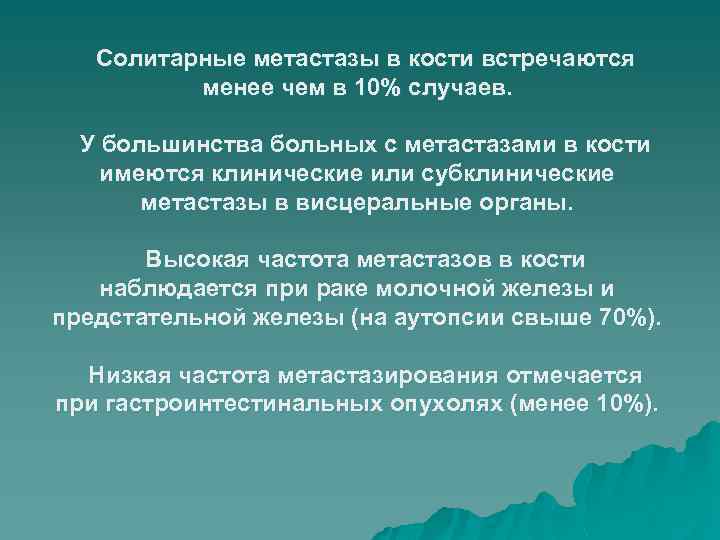 Солитарные метастазы в кости встречаются менее чем в 10% случаев.

У большинства больных с метастазами в кости имеются клинические или субклинические метастазы в висцеральные органы.

Высокая частота метастазов в кости наблюдается при раке молочной железы и предстательной железы (на аутопсии свыше 70%).

Низкая частота метастазирования отмечается при гастроинтестинальных опухолях (менее 10%).